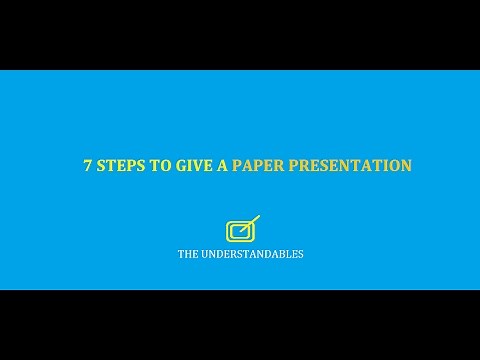 7 STEPS TO GIVE A PAPER PRESENTATION

THE UNDERSTANDABLES